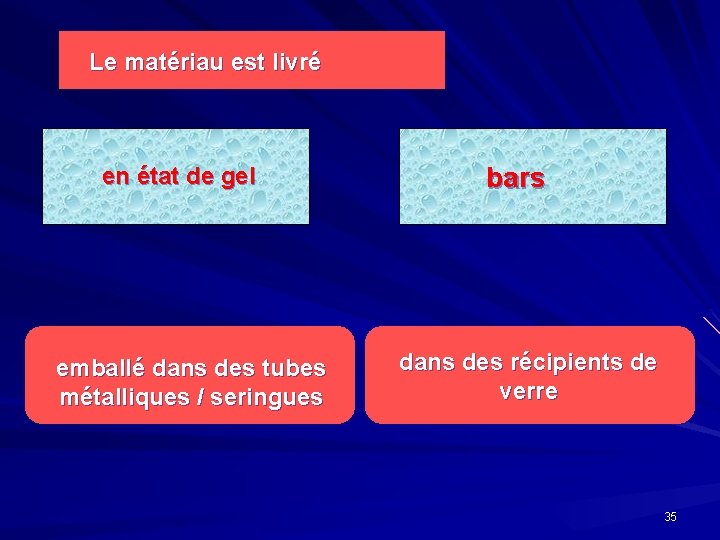 Le matériau est livré

en état de gel

bars

emballé dans des tubes métalliques / seringues

dans des récipients de verre

35